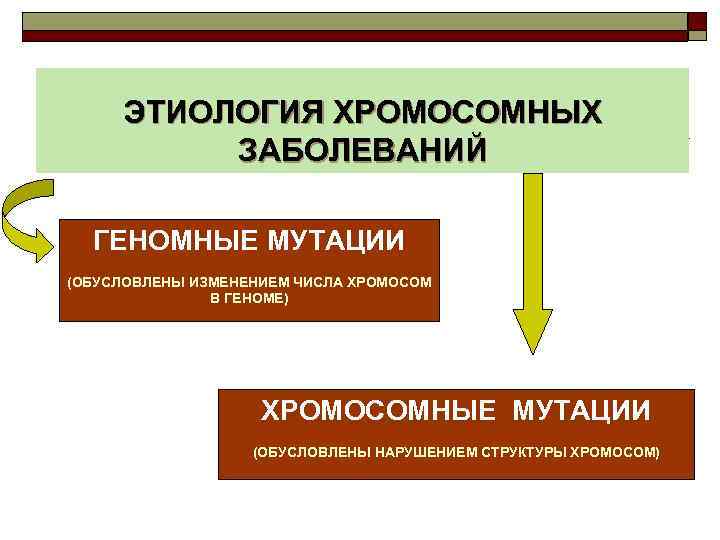 ЭТИОЛОГИЯ ХРОМОСОМНЫХ ЗАБОЛЕВАНИЙ

ГЕНОМНЫЕ МУТАЦИИ

(ОБУСЛОВЛЕНЫ ИЗМЕНЕНИЕМ ЧИСЛА ХРОМОСОМ В ГЕНОМЕ)

ХРОМОСОМНЫЕ МУТАЦИИ

(ОБУСЛОВЛЕНЫ НАРУШЕНИЕМ СТРУКТУРЫ ХРОМОСОМ)